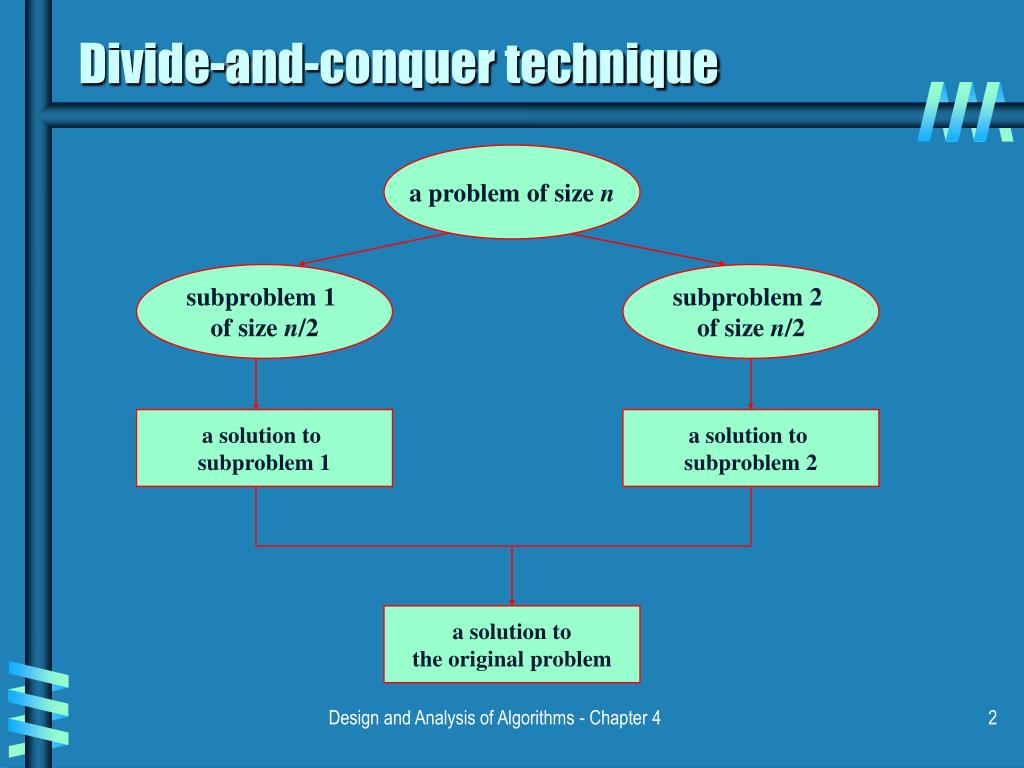 Divide-and-conquer technique

a problem of size $n$

subproblem 1 of size $n/2$

subproblem 2 of size $n/2$

a solution to subproblem 1

a solution to subproblem 2

a solution to the original problem

Design and Analysis of Algorithms - Chapter 4

2